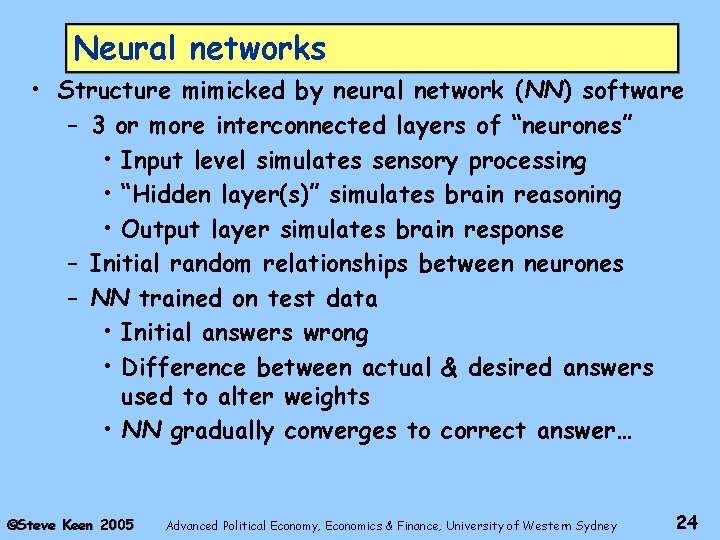 Neural networks

• Structure mimicked by neural network (NN) software
  – 3 or more interconnected layers of “neurones”
    • Input level simulates sensory processing
    • “Hidden layer(s)” simulates brain reasoning
    • Output layer simulates brain response
  – Initial random relationships between neurones
  – NN trained on test data
    • Initial answers wrong
    • Difference between actual & desired answers used to alter weights
    • NN gradually converges to correct answer…

©Steve Keen 2005 Advanced Political Economy, Economics & Finance, University of Western Sydney 24